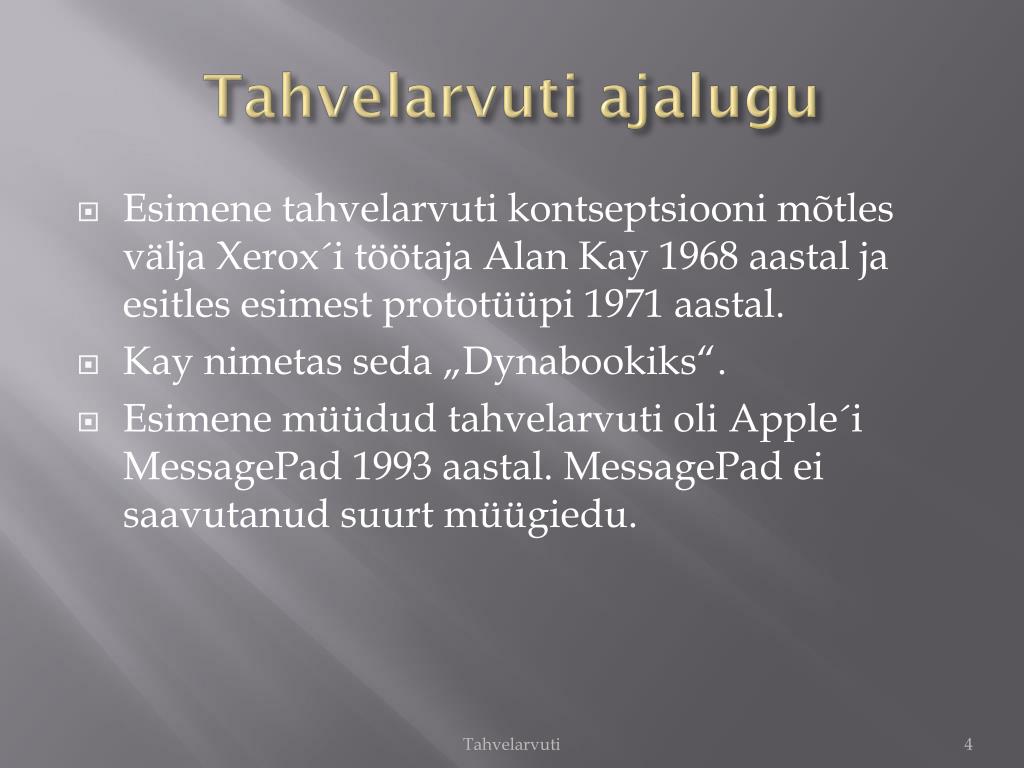 Tahvelarvuti ajalugu

Esimene tahvelarvuti kontseptsiooni mõtles välja Xerox´i töötaja Alan Kay 1968 aastal ja esitles esimest prototüüpi 1971 aastal.

Kay nimetas seda „Dynabookiks“.

Esimene müüdud tahvelarvuti oli Apple´i MessagePad 1993 aastal. MessagePad ei saavutanud suurt müügiedu.

Tahvelarvuti

4